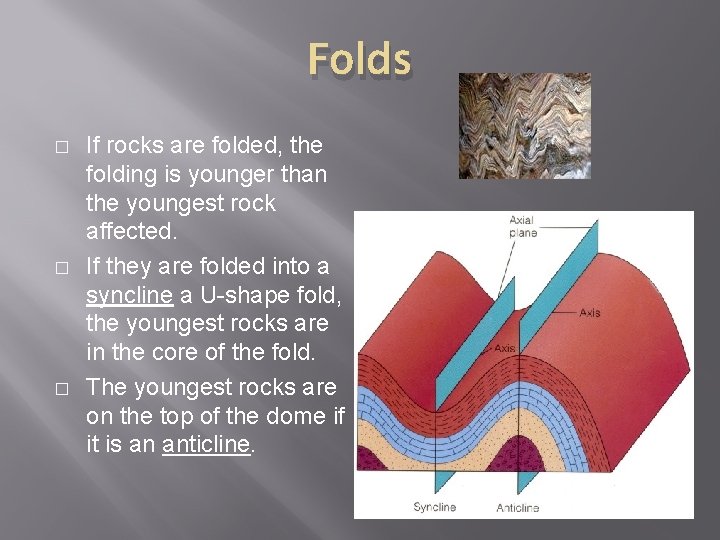 Folds

□ If rocks are folded, the folding is younger than the youngest rock affected.

□ If they are folded into a syncline a U-shape fold, the youngest rocks are in the core of the fold.

□ The youngest rocks are on the top of the dome if it is an anticline.

Axial plane

Axis

Axis

Syncline

Anticline